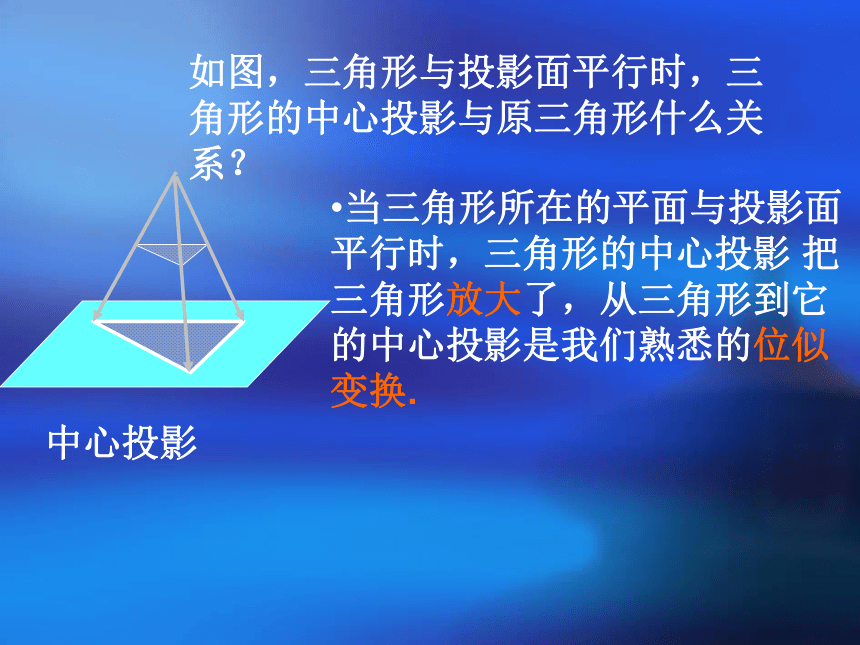 如图，三角形与投影面平行时，三角形的中心投影与原三角形什么关系？

•当三角形所在的平面与投影面平行时，三角形的中心投影 把三角形放大了，从三角形到它的中心投影是我们熟悉的位似变换.

中心投影